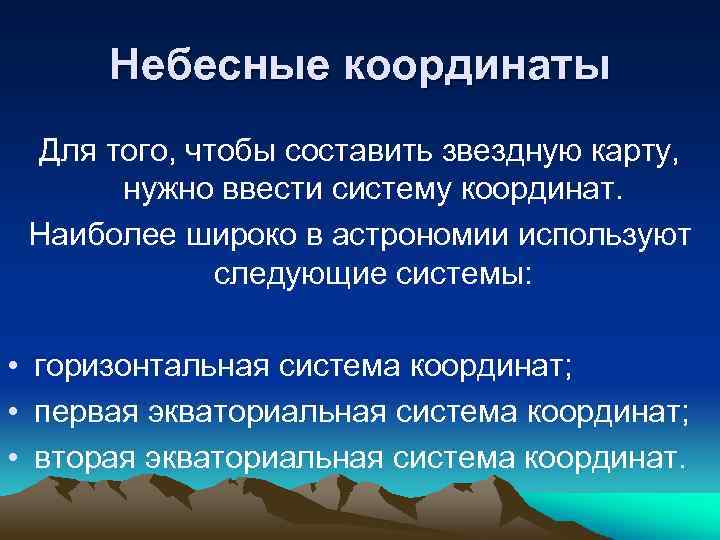 Небесные координаты

Для того, чтобы составить звездную карту, нужно ввести систему координат.

Наиболее широко в астрономии используют следующие системы:

• горизонтальная система координат;
• первая экваториальная система координат;
• вторая экваториальная система координат.